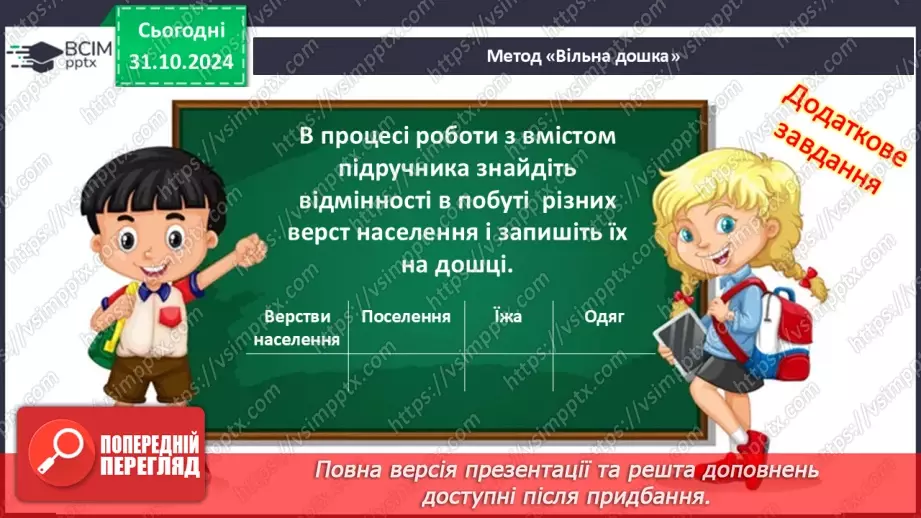 ВСІМ pptx

Сьогодні 31.10.2024

Метод «Вільна дошка»

Додаткове завдання

В процесі роботи з вмістом підручника знайдіть відмінності в побуті різних верст населення і запишіть їх на дошці.

| Верстви населення | Поселення | Їжа | Одяг |
|---|---|---|---|
| | | | |

ПОПЕРЕДНІЙ ПЕРЕГЛЯД

Повна версія презентації та решта доповнень доступні після придбання.

https://vsimpptx.com